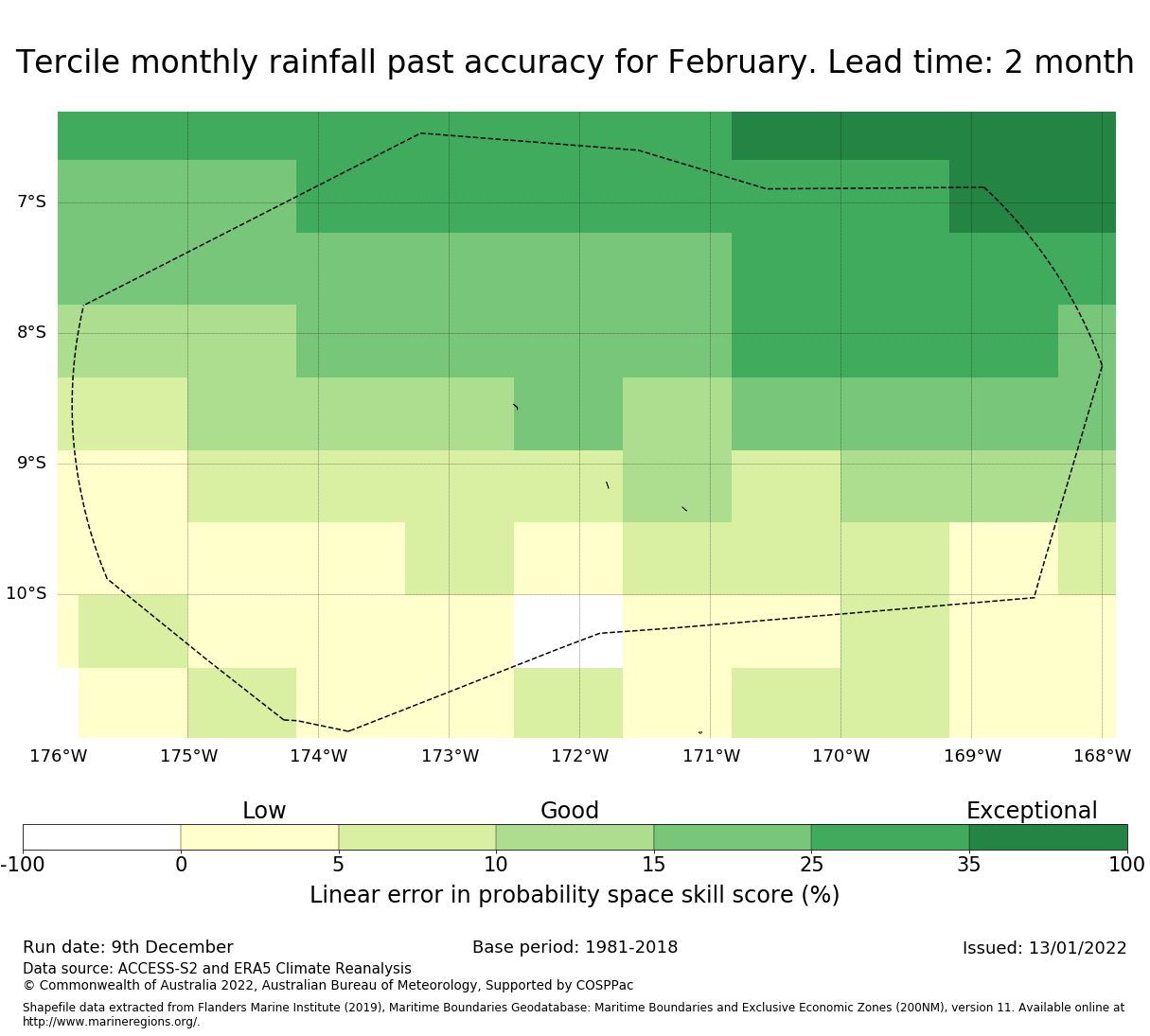 Tercile monthly rainfall past accuracy for February. Lead time: 2 month

7°S
8°S
9°S
10°S

176°W 175°W 174°W 173°W 172°W 171°W 170°W 169°W 168°W

Low Good Exceptional

-100 0 5 10 15 25 35 100

Linear error in probability space skill score (%)

Run date: 9th December
Base period: 1981-2018
Issued: 13/01/2022
Data source: ACCESS-S2 and ERA5 Climate Reanalysis
© Commonwealth of Australia 2022, Australian Bureau of Meteorology, Supported by COSPPac

Shapefile data extracted from Flanders Marine Institute (2019), Maritime Boundaries Geodatabase: Maritime Boundaries and Exclusive Economic Zones (200NM), version 11. Available online at http://www.marineregions.org/.